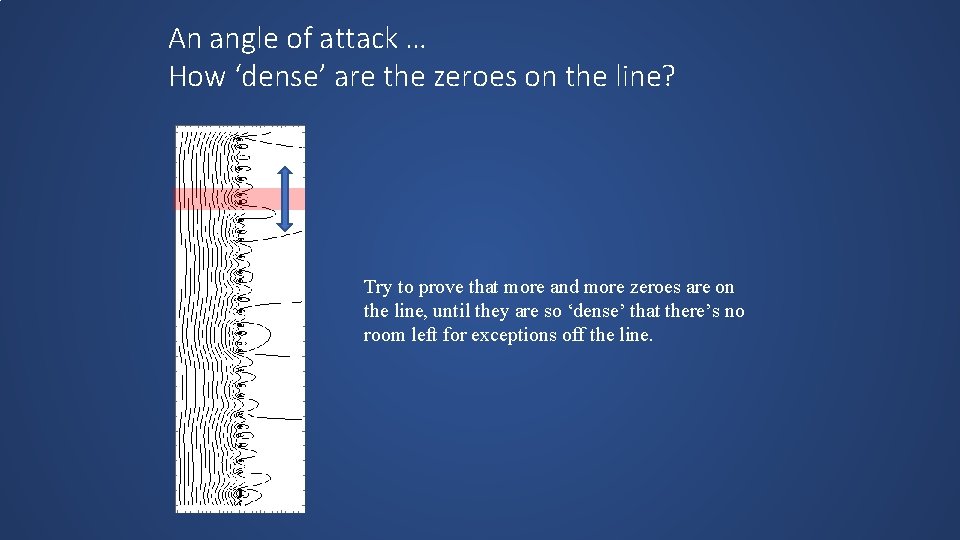 An angle of attack …
How ‘dense’ are the zeroes on the line?

Try to prove that more and more zeroes are on the line, until they are so ‘dense’ that there’s no room left for exceptions off the line.